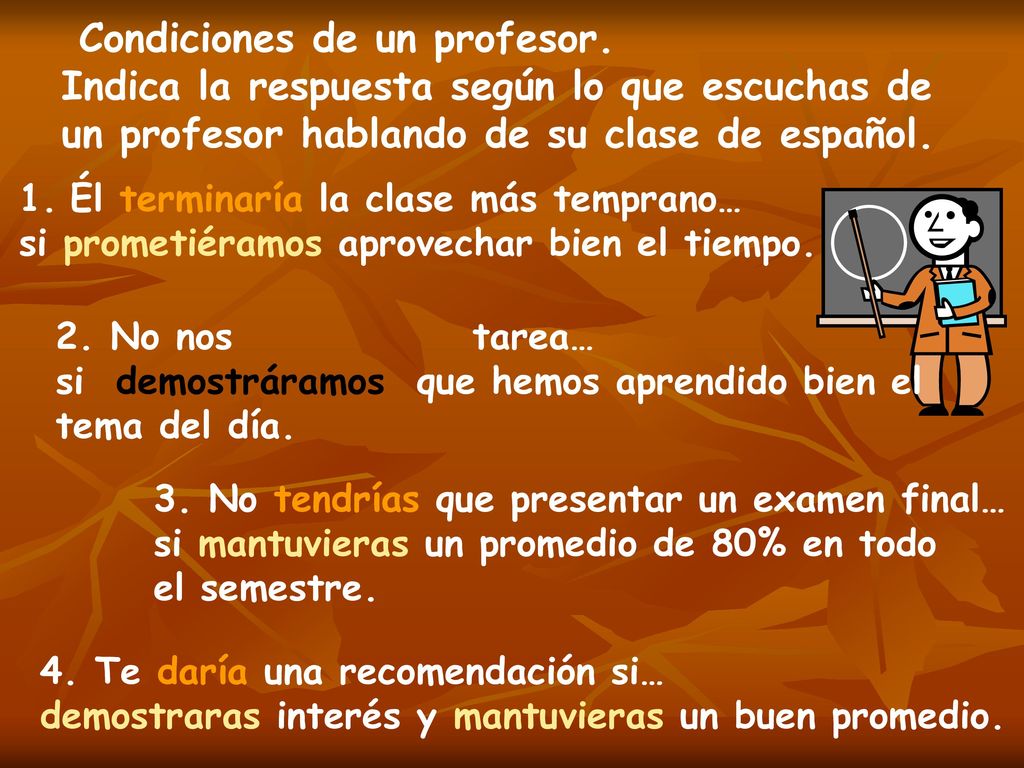 Condiciones de un profesor.
Indica la respuesta según lo que escuchas de un profesor hablando de su clase de español.

1. Él terminaría la clase más temprano… si prometiéramos aprovechar bien el tiempo.

2. No nos tarea… si demostráramos que hemos aprendido bien el tema del día.

3. No tendrías que presentar un examen final… si mantuvieras un promedio de 80% en todo el semestre.

4. Te daría una recomendación si… demostraras interés y mantuvieras un buen promedio.